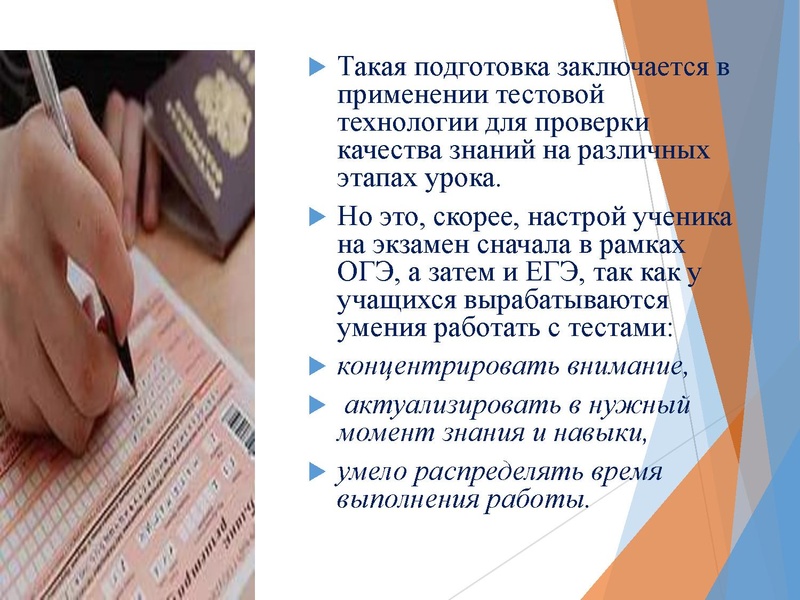 Такая подготовка заключается в применении тестовой технологии для проверки качества знаний на различных этапах урока.

Но это, скорее, настрой ученика на экзамен сначала в рамках ОГЭ, а затем и ЕГЭ, так как у учащихся вырабатываются умения работать с тестами:

концентрировать внимание,

актуализировать в нужный момент знания и навыки,

умело распределять время выполнения работы.